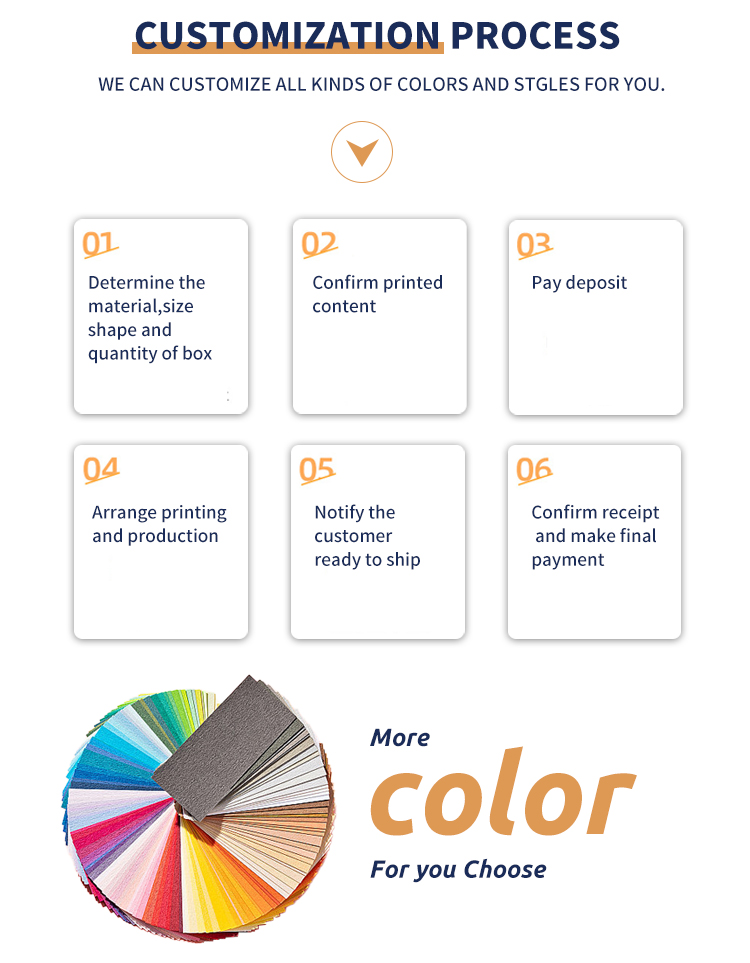 CUSTOMIZATION PROCESS

WE CAN CUSTOMIZE ALL KINDS OF COLORS AND STGLES FOR YOU.

01
Determine the material,size shape and quantity of box

02
Confirm printed content

03
Pay deposit

04
Arrange printing and production

05
Notify the customer ready to ship

06
Confirm receipt and make final payment

More
color
For you Choose